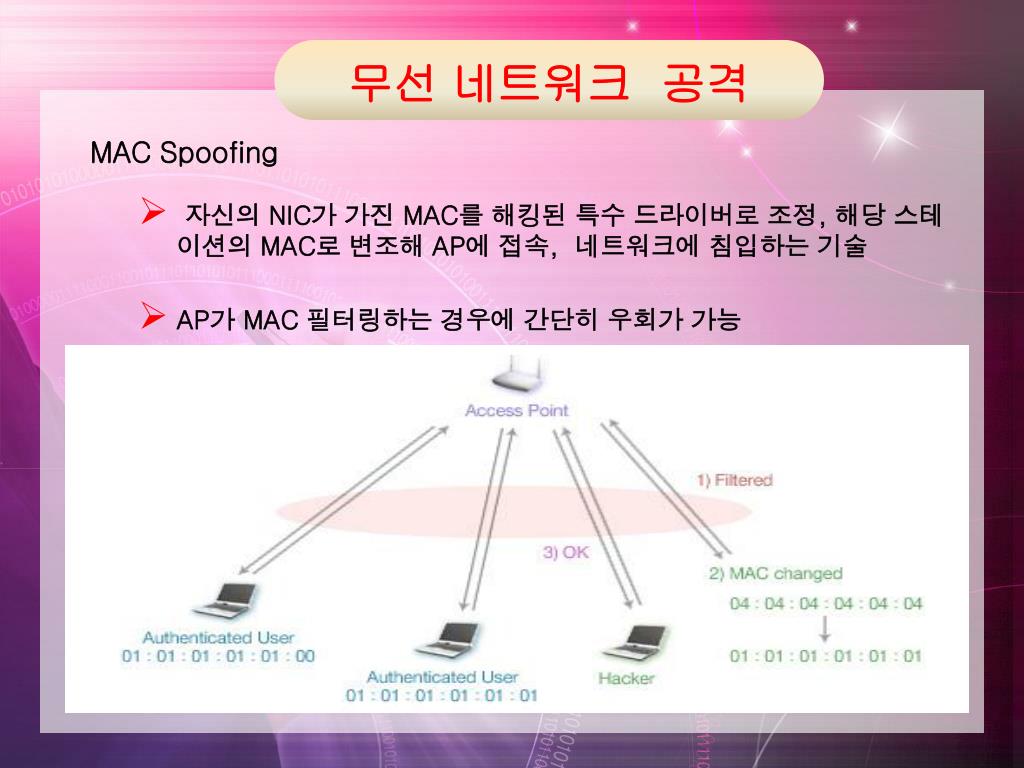 무선 네트워크 공격

MAC Spoofing

➢ 자신의 NIC가 가진 MAC를 해킹된 특수 드라이버로 조정, 해당 스테이션의 MAC로 변조해 AP에 접속, 네트워크에 침입하는 기술

➢ AP가 MAC 필터링하는 경우에 간단히 우회가 가능

Access Point

1) Filtered

3) OK

2) MAC changed

04 : 04 : 04 : 04 : 04 : 04

01 : 01 : 01 : 01 : 01 : 01

Authenticated User
01 : 01 : 01 : 01 : 01 : 00

Authenticated User
01 : 01 : 01 : 01 : 01 : 01

Hacker